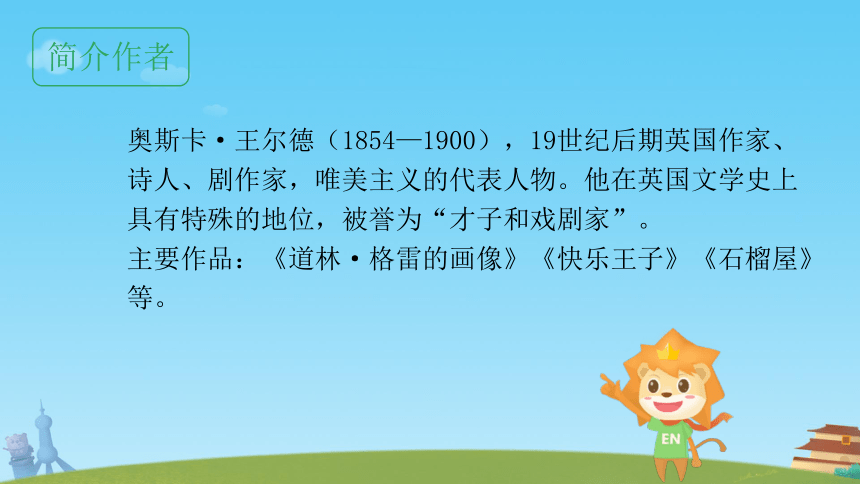 简介作者

奥斯卡·王尔德（1854—1900），19世纪后期英国作家、诗人、剧作家，唯美主义的代表人物。他在英国文学史上具有特殊的地位，被誉为“才子和戏剧家”。

主要作品：《道林·格雷的画像》《快乐王子》《石榴屋》等。

EN